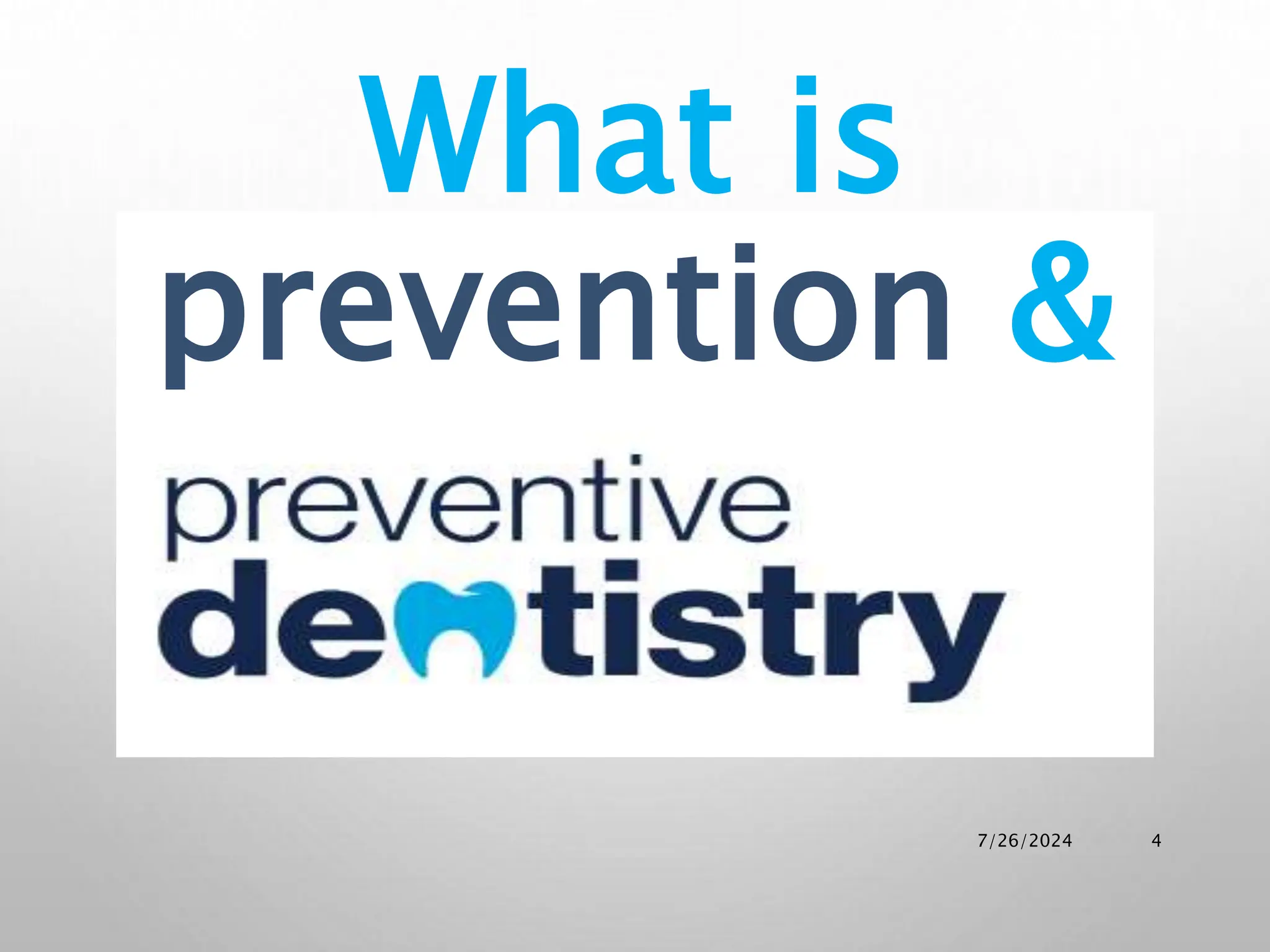 What is prevention &

preventive dentistry

7/26/2024 4